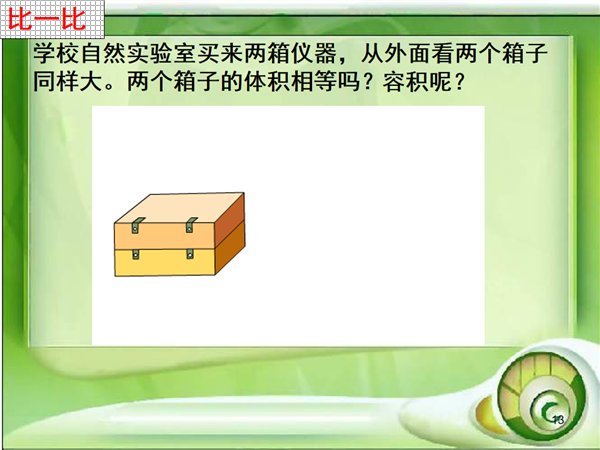 比一比

学校自然实验室买来两箱仪器，从外面看两个箱子同样大。两个箱子的体积相等吗？容积呢？

13